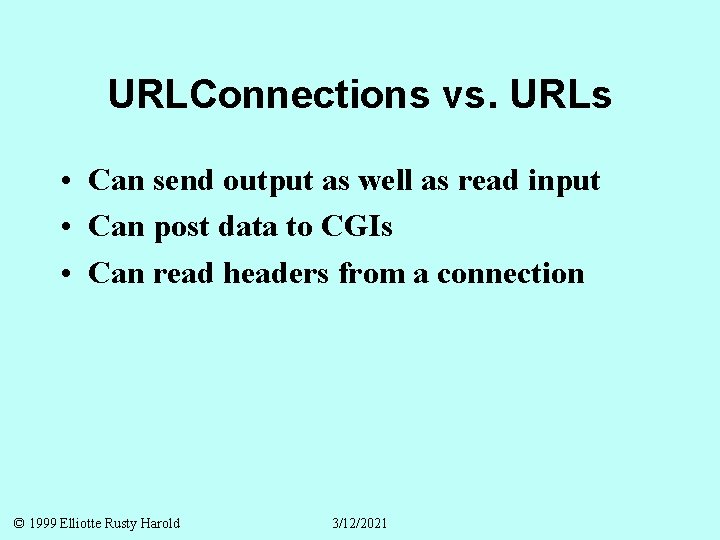 URLConnections vs. URLs

• Can send output as well as read input
• Can post data to CGIs
• Can read headers from a connection

© 1999 Elliotte Rusty Harold 3/12/2021